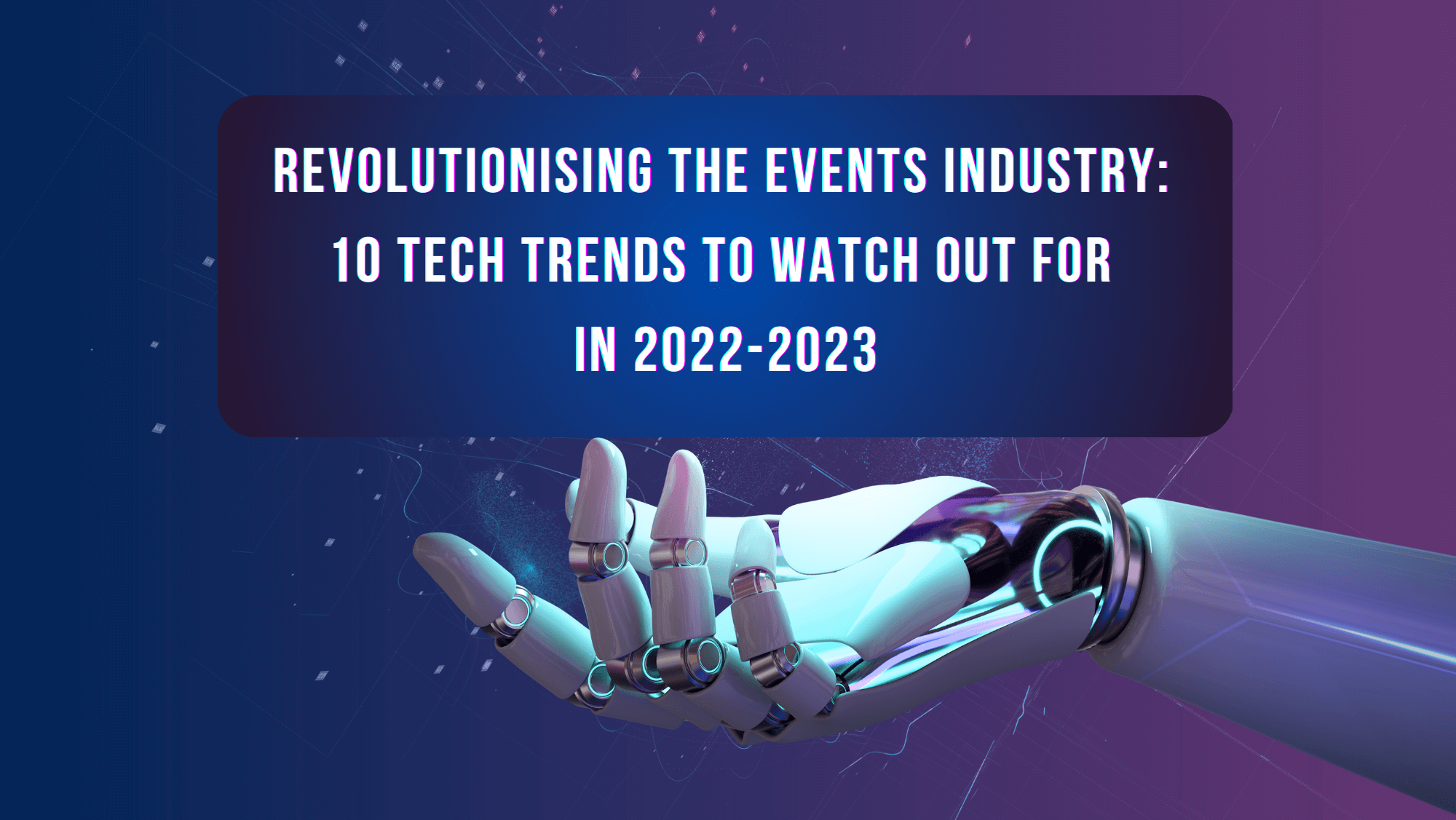 REVOLUTIONISING THE EVENTS INDUSTRY: 10 TECH TRENDS TO WATCH OUT FOR IN 2022-2023